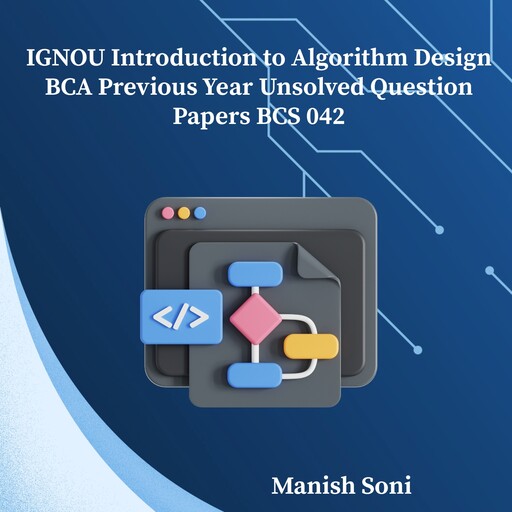 IGNOU Introduction to Algorithm Design BCA Previous Year Unsolved Question Papers BCS 042

</>

Manish Soni